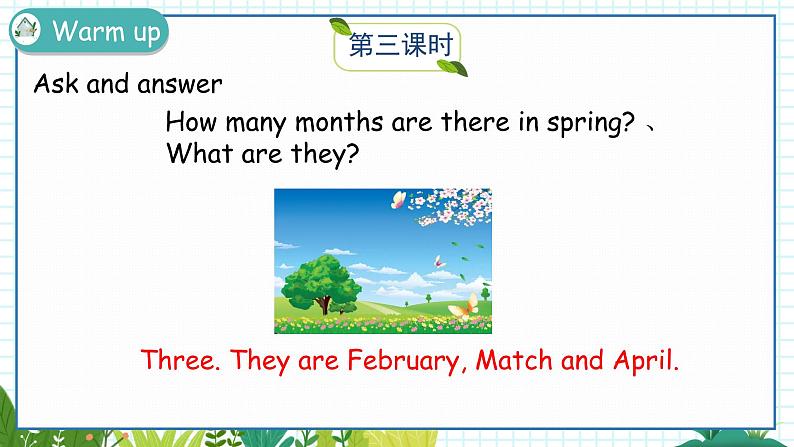 Warm up

第三课时

Ask and answer

How many months are there in spring? 、
What are they?

Three. They are February, Match and April.